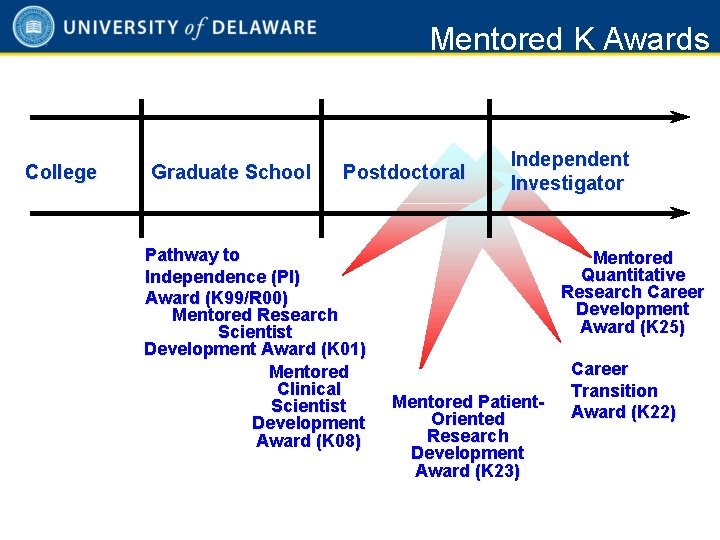 UNIVERSITY of DELAWARE

Mentored K Awards

College

Graduate School

Postdoctoral

Independent Investigator

Pathway to Independence (PI) Award (K99/R00)

Mentored Research Scientist Development Award (K01)

Mentored Clinical Scientist Development Award (K08)

Mentored Patient-Oriented Research Development Award (K23)

Mentored Quantitative Research Career Development Award (K25)

Career Transition Award (K22)